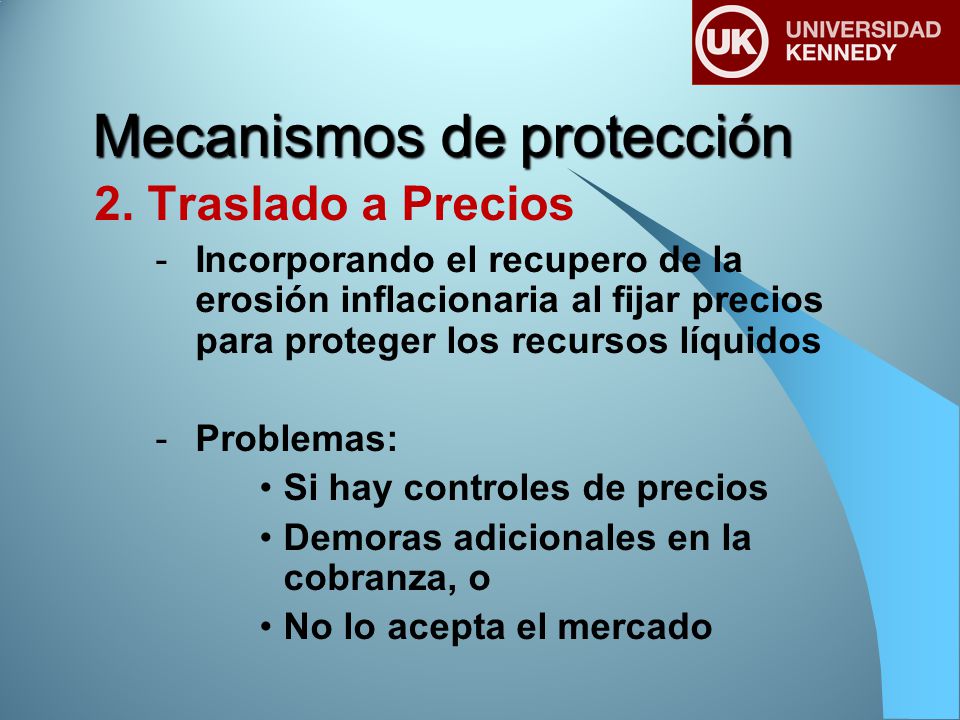 UK UNIVERSIDAD KENNEDY

Mecanismos de protección

2. Traslado a Precios

- Incorporando el recupero de la erosión inflacionaria al fijar precios para proteger los recursos líquidos

- Problemas:
  • Si hay controles de precios
  • Demoras adicionales en la cobranza, o
  • No lo acepta el mercado